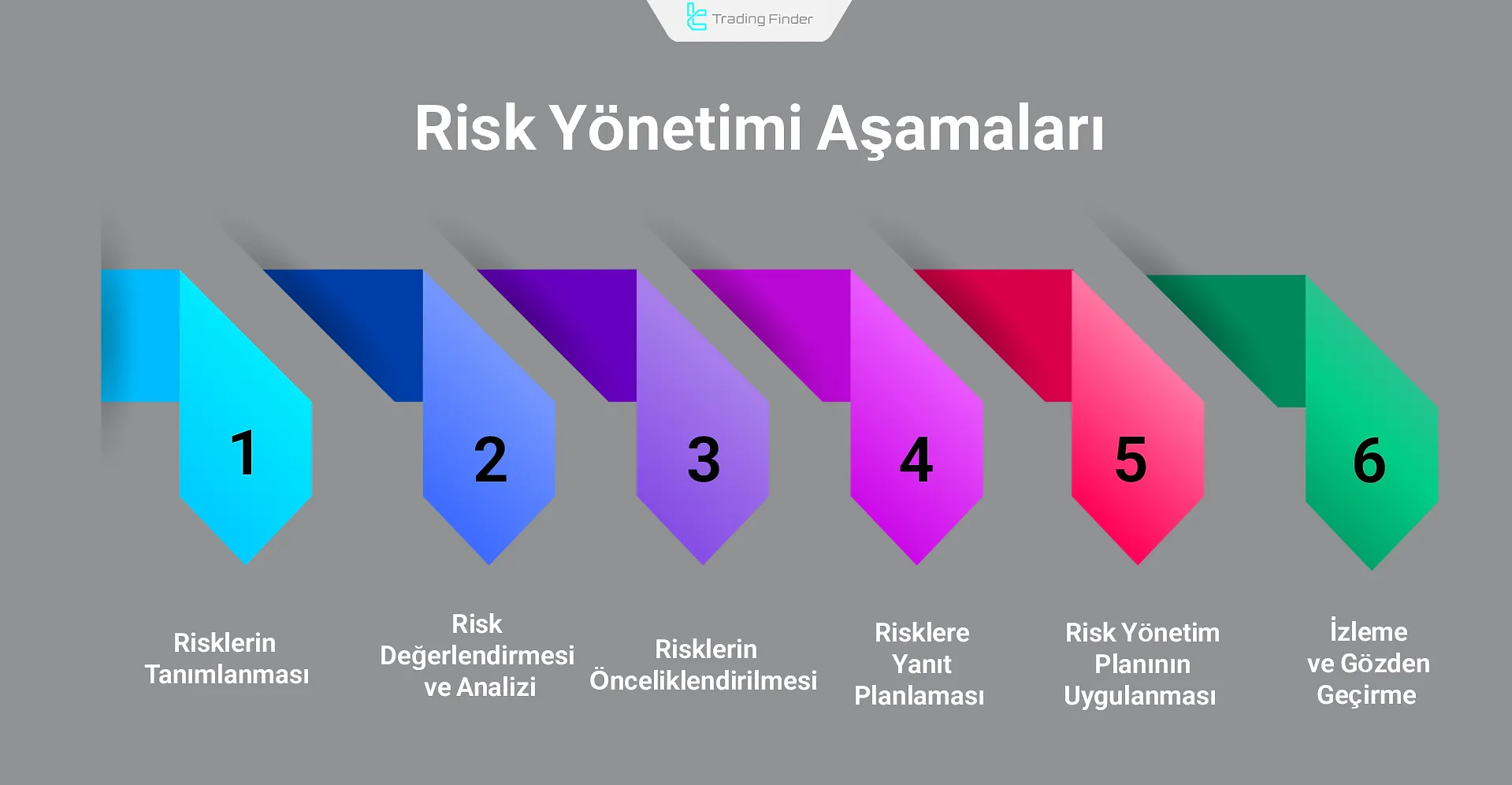 Trading Finder

Risk Yönetimi Aşamaları

1

2

3

4

5

6

Risklerin Tanımlanması

Risk Değerlendirmesi ve Analizi

Risklerin Önceliklendirilmesi

Risklere Yanıt Planlaması

Risk Yönetim Planının Uygulanması

İzleme ve Gözden Geçirme